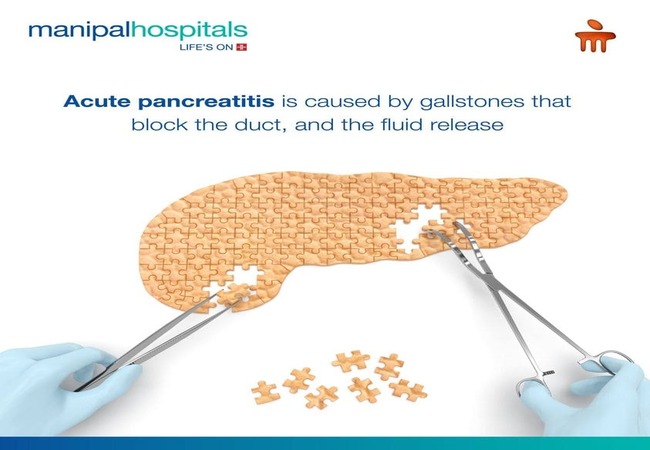 manipalhospitals
LIFE'S ON

Acute pancreatitis is caused by gallstones that block the duct, and the fluid release